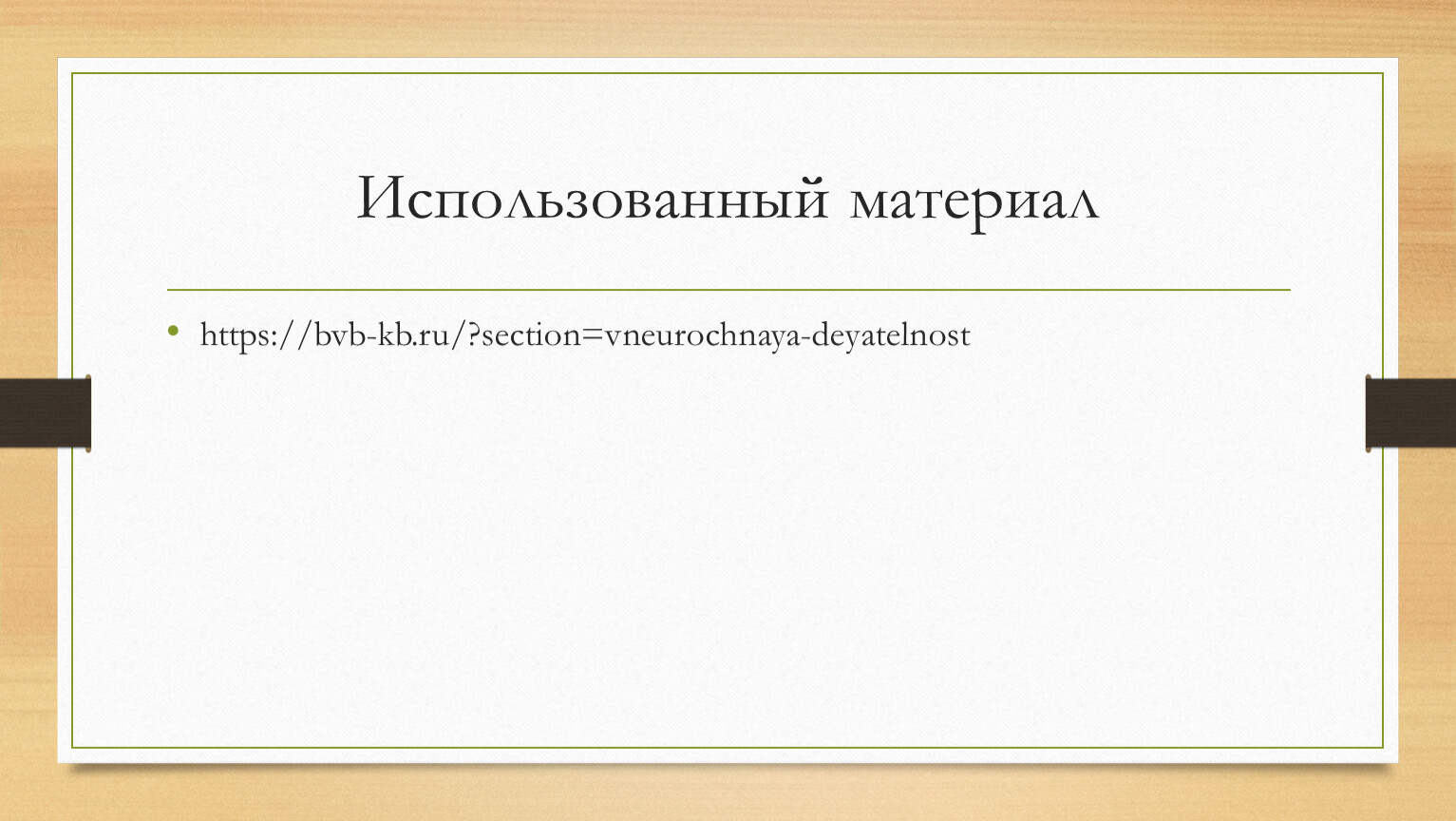 Использованный материал

• https://bvb-kb.ru/?section=vneurochnaya-deyatelnost